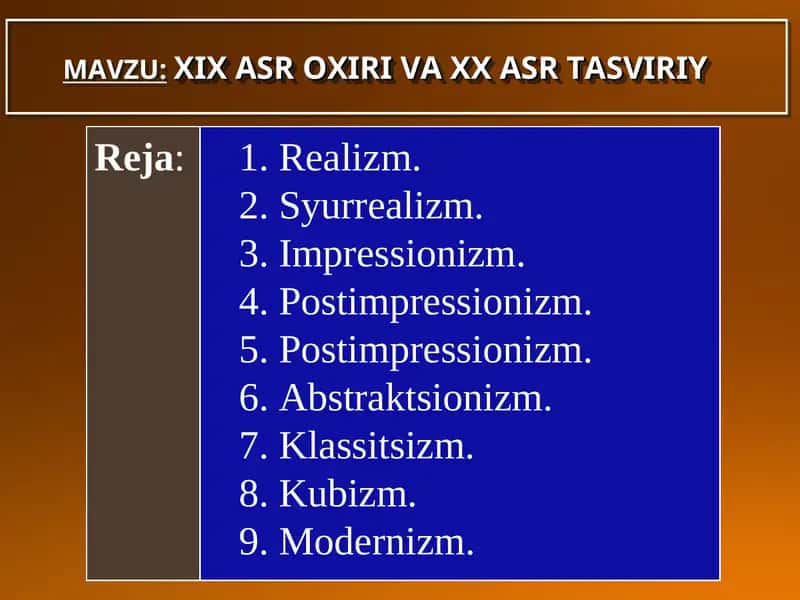 MAVZU: XIX ASR OXIRI VA XX ASR TASVIRIY

Reja:

1. Realizm.
2. Syurrealizm.
3. Impressionizm.
4. Postimpressionizm.
5. Postimpressionizm.
6. Abstraktsionizm.
7. Klassitsizm.
8. Kubizm.
9. Modernizm.